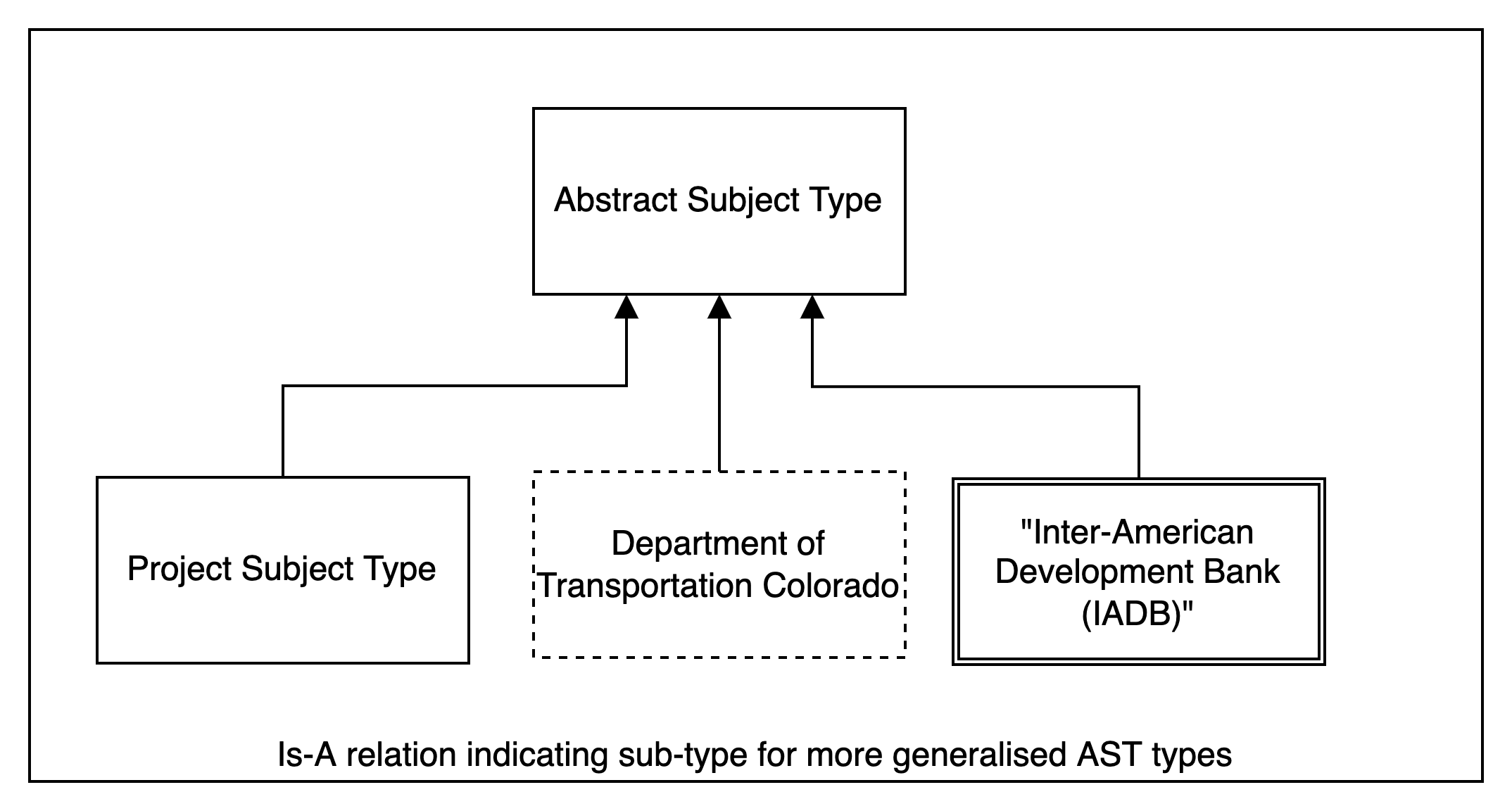 Abstract Subject Type

Project Subject Type

Department of Transportation Colorado

"Inter-American Development Bank (IADB)"

Is-A relation indicating sub-type for more generalised AST types